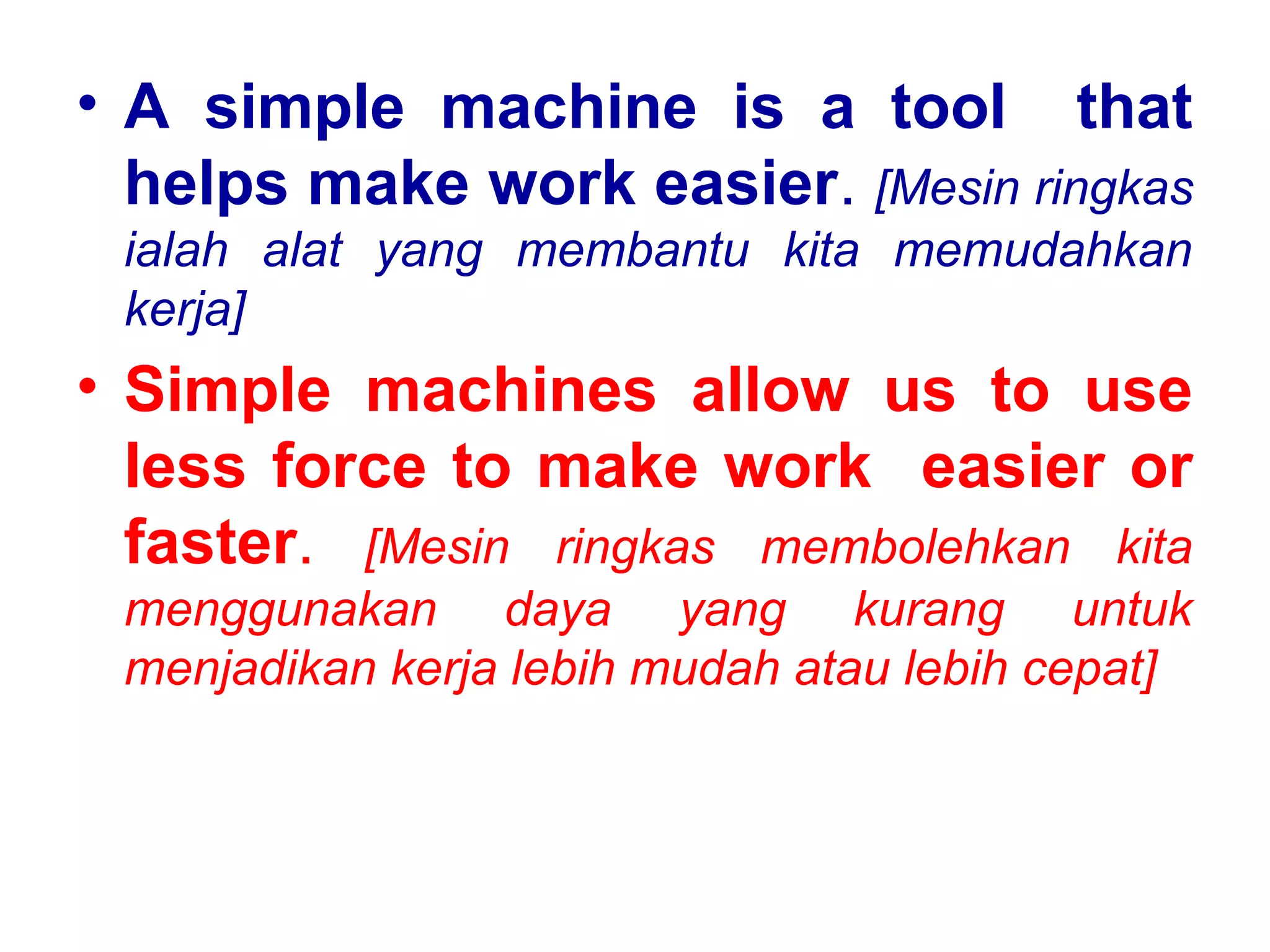 • A simple machine is a tool that helps make work easier. [Mesin ringkas ialah alat yang membantu kita memudahkan kerja]

• Simple machines allow us to use less force to make work easier or faster. [Mesin ringkas membolehkan kita menggunakan daya yang kurang untuk menjadikan kerja lebih mudah atau lebih cepat]